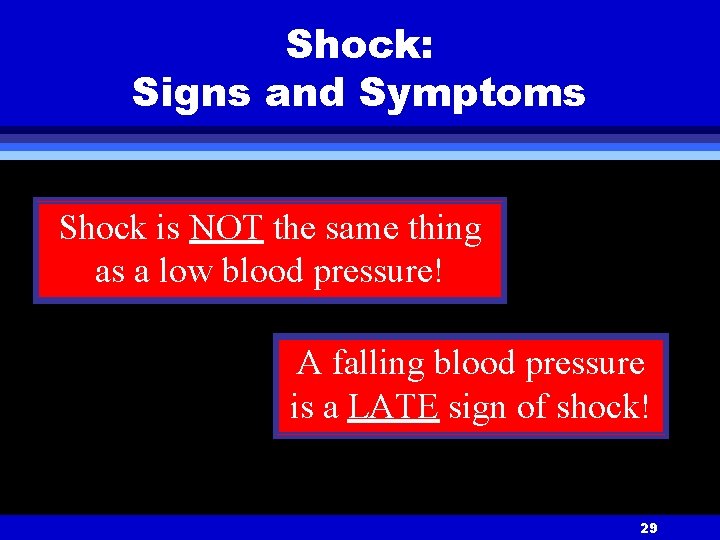 Shock:
Signs and Symptoms

Shock is NOT the same thing as a low blood pressure!

A falling blood pressure is a LATE sign of shock!

29